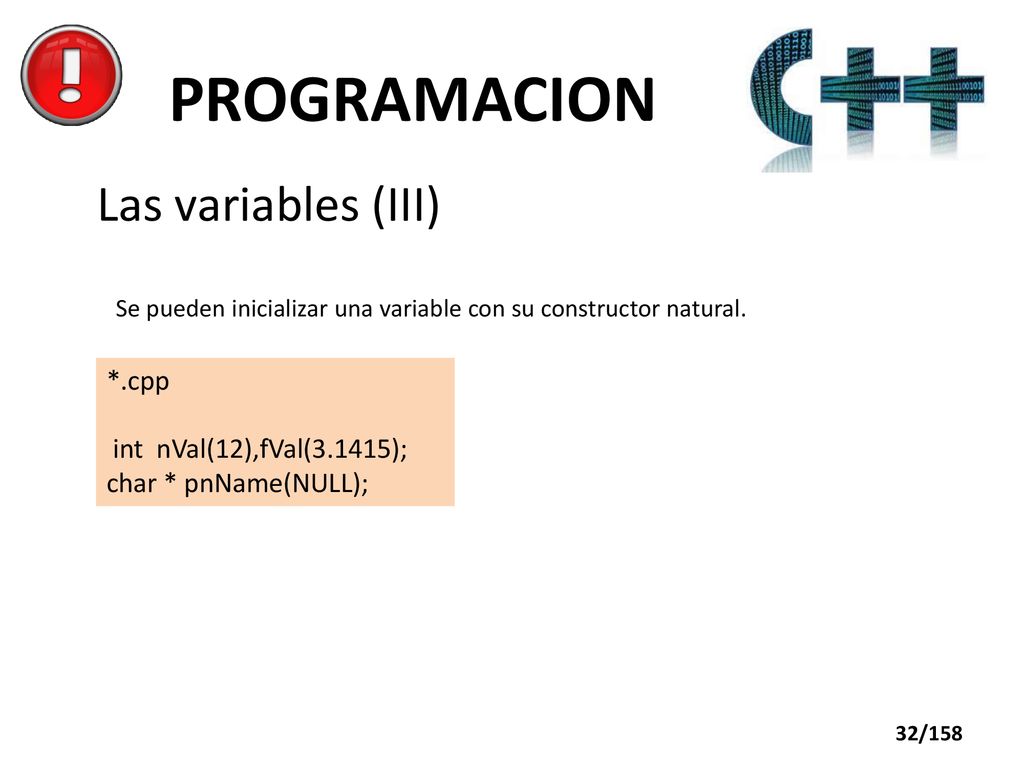 PROGRAMACION

Las variables (III)

Se pueden inicializar una variable con su constructor natural.

*.cpp

int nVal(12),fVal(3.1415);
char * pnName(NULL);

32/158